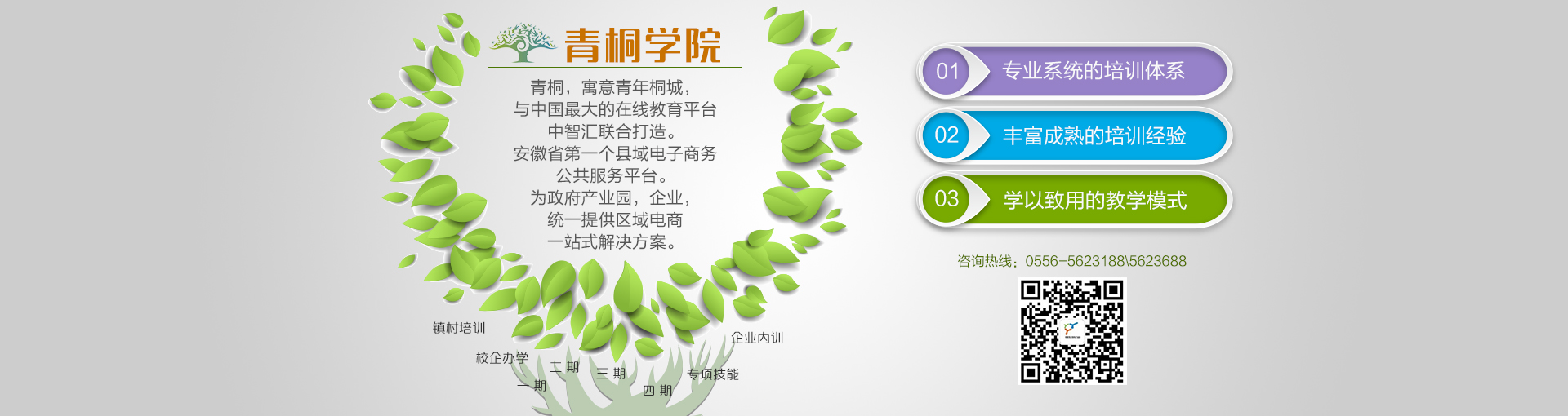 青桐学院

青桐，寓意青年桐城，
与中国最大的在线教育平台
中智汇联合打造。
安徽省第一个县域电子商务
公共服务平台。
为政府产业园，企业，
统一提供区域电商
一站式解决方案。

镇村培训
校企办学
一期
二期
三期
四期
专项技能
企业内训

01 专业系统的培训体系
02 丰富成熟的培训经验
03 学以致用的教学模式

咨询热线：0556-5623188\5623688